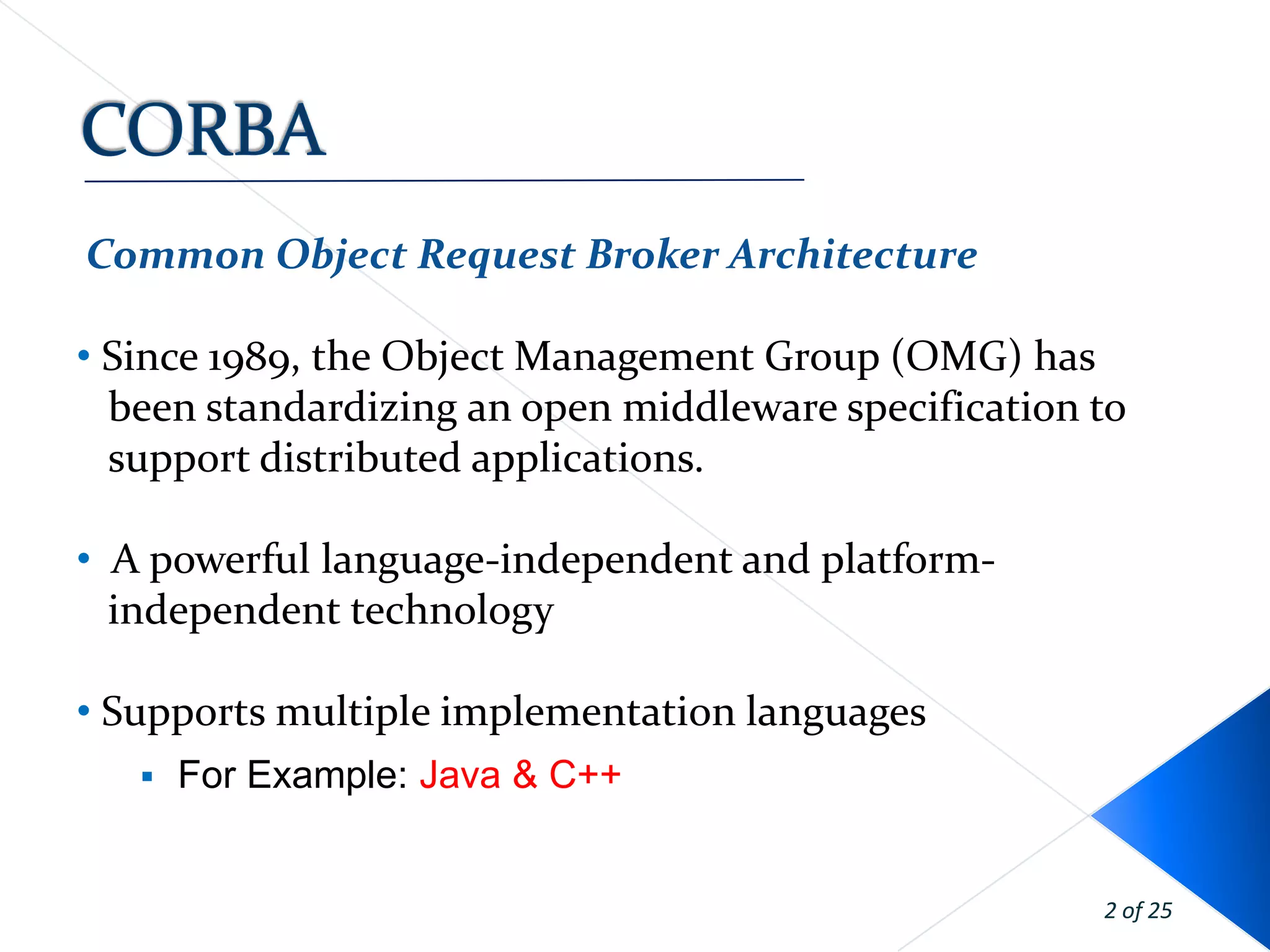 CORBA

Common Object Request Broker Architecture

• Since 1989, the Object Management Group (OMG) has been standardizing an open middleware specification to support distributed applications.

• A powerful language-independent and platform-independent technology

• Supports multiple implementation languages
  ▪ For Example: Java & C++

2 of 25